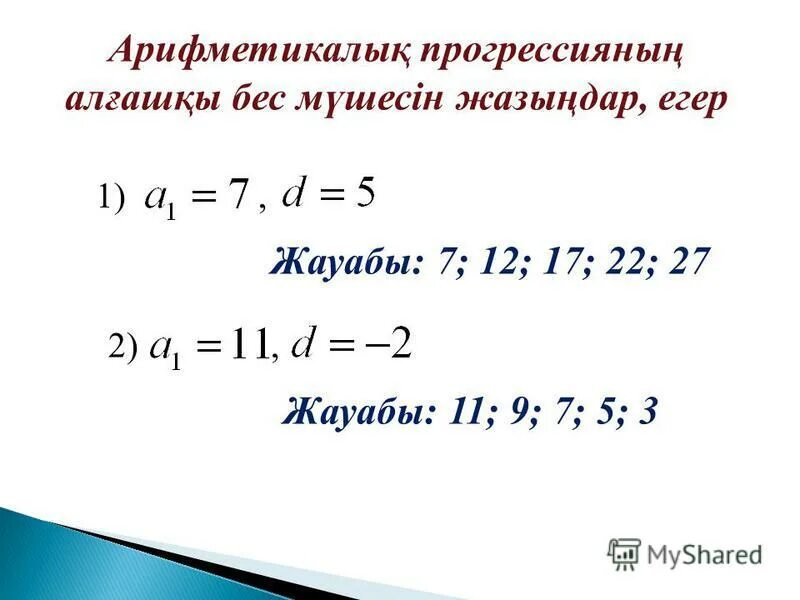 Арифметикалық прогрессияның алғашқы бес мүшесін жазыңдар, егер

1) $a_1 = 7$, $d = 5$

Жауабы: 7; 12; 17; 22; 27

2) $a_1 = 11$, $d = -2$

Жауабы: 11; 9; 7; 5; 3

MyShared